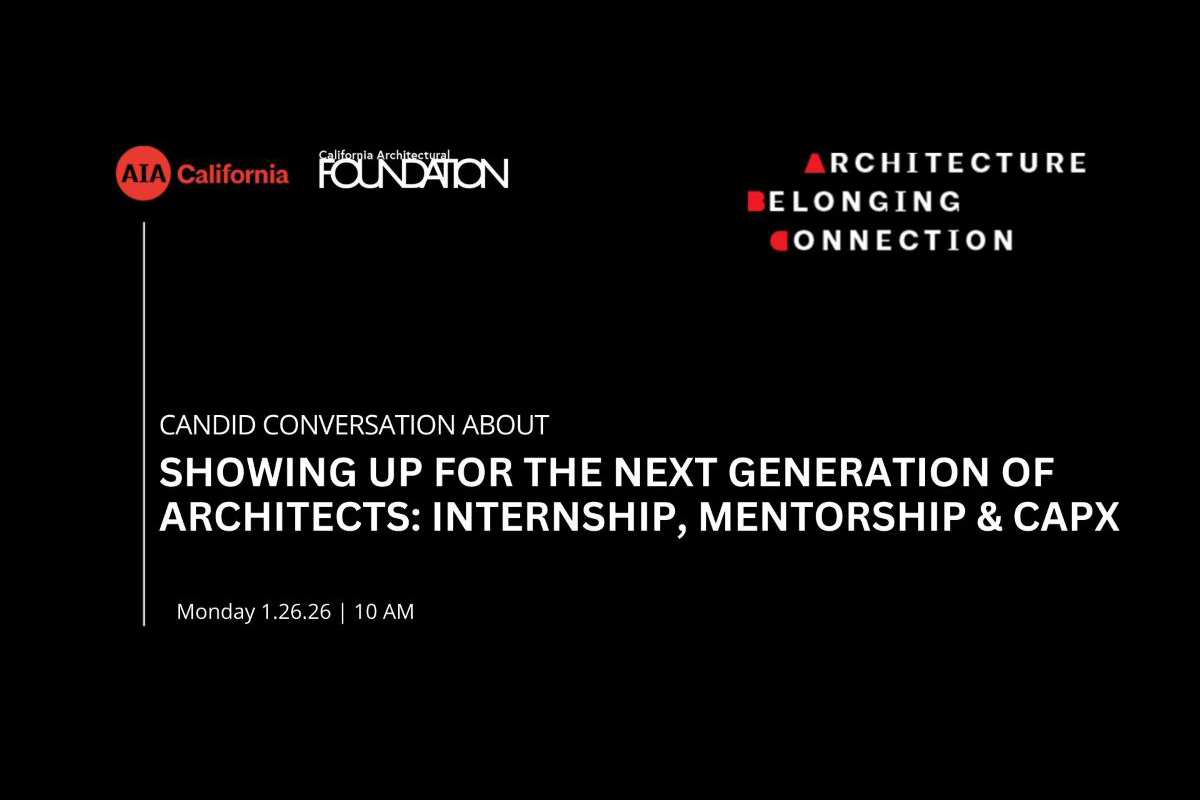 AIA California

California Architectural FOUNDATION

ARCHITECTURE
BELONGING
CONNECTION

CANDID CONVERSATION ABOUT

SHOWING UP FOR THE NEXT GENERATION OF ARCHITECTS: INTERNSHIP, MENTORSHIP & CAPX

Monday 1.26.26 | 10 AM